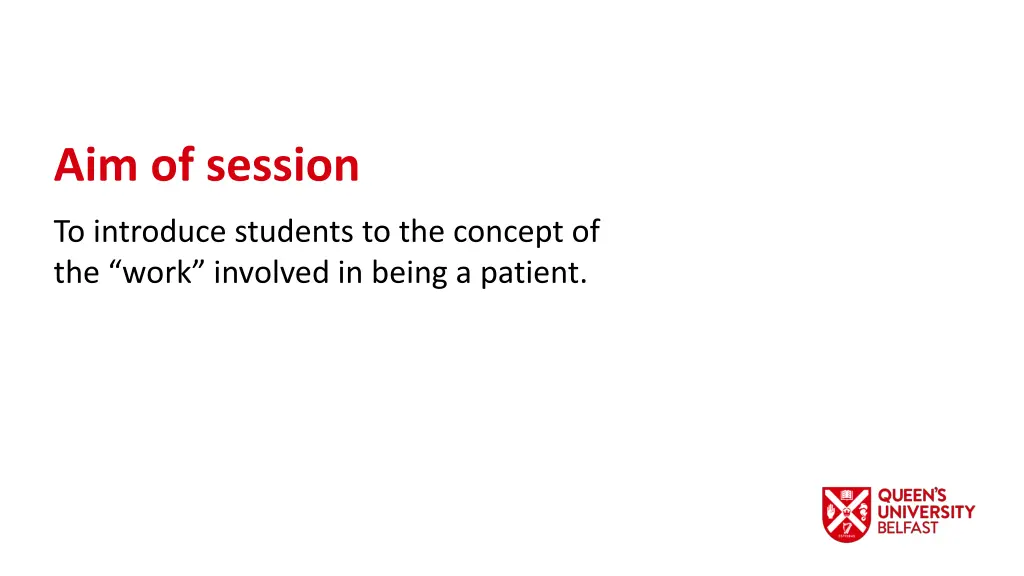 Aim of session

To introduce students to the concept of the “work” involved in being a patient.

QUEEN'S
UNIVERSITY
BELFAST